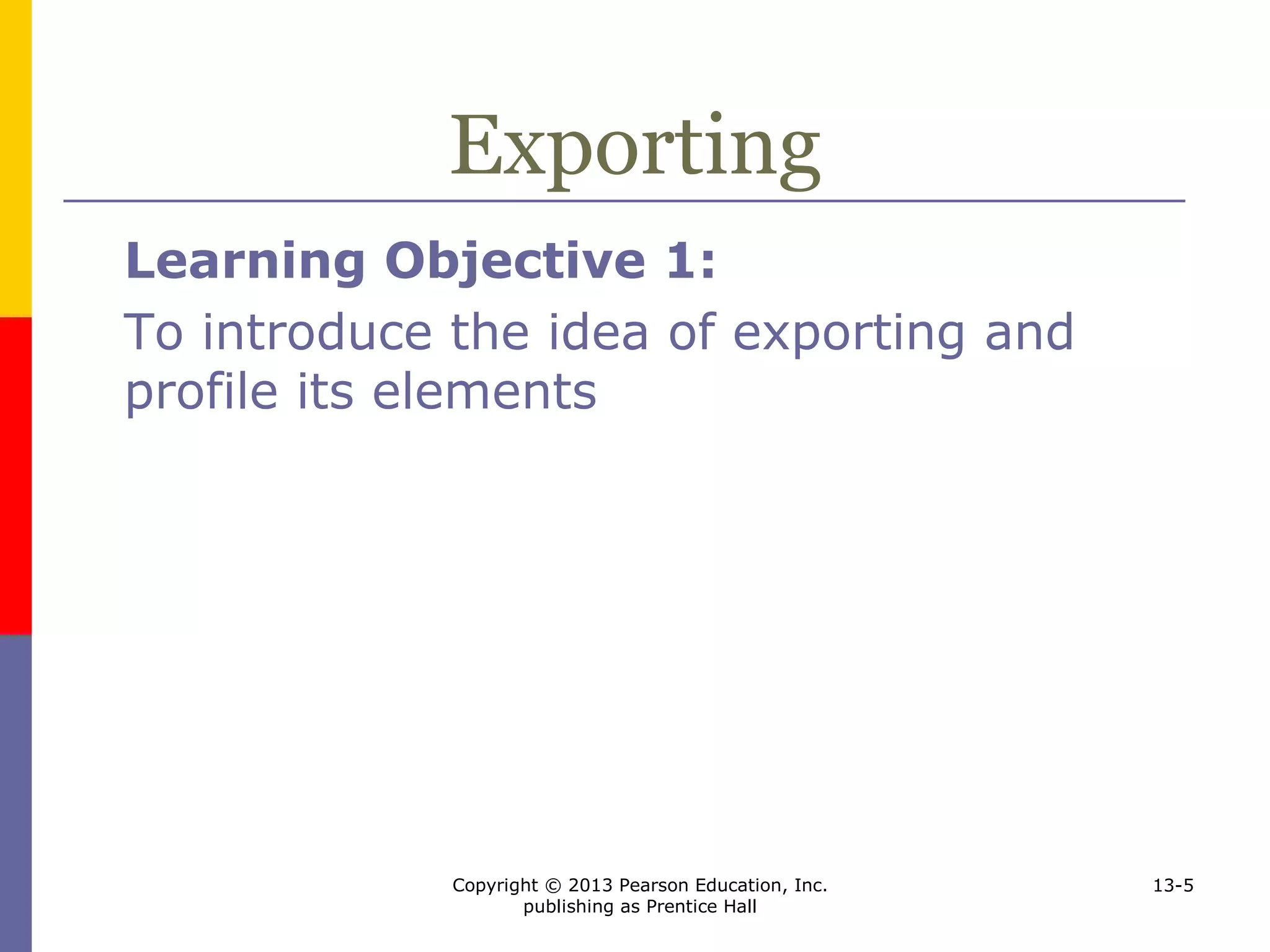 Exporting

Learning Objective 1:

To introduce the idea of exporting and profile its elements

Copyright © 2013 Pearson Education, Inc. publishing as Prentice Hall

13-5